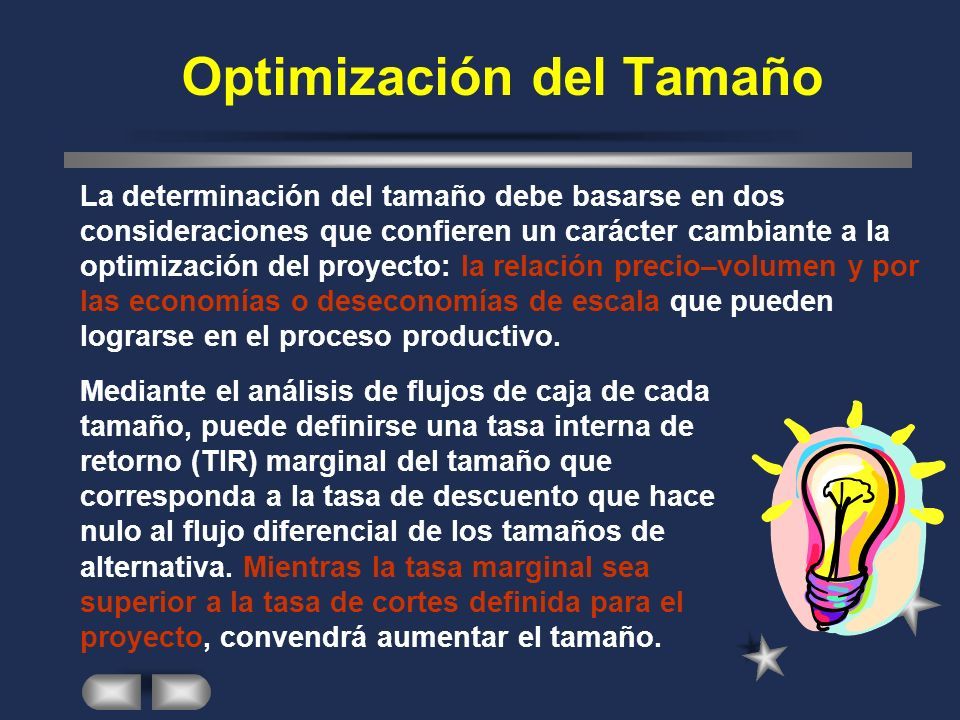 Optimización del Tamaño

La determinación del tamaño debe basarse en dos consideraciones que confieren un carácter cambiante a la optimización del proyecto: la relación precio–volumen y por las economías o deseconomías de escala que pueden lograrse en el proceso productivo.

Mediante el análisis de flujos de caja de cada tamaño, puede definirse una tasa interna de retorno (TIR) marginal del tamaño que corresponda a la tasa de descuento que hace nulo al flujo diferencial de los tamaños de alternativa. Mientras la tasa marginal sea superior a la tasa de cortes definida para el proyecto, convendrá aumentar el tamaño.